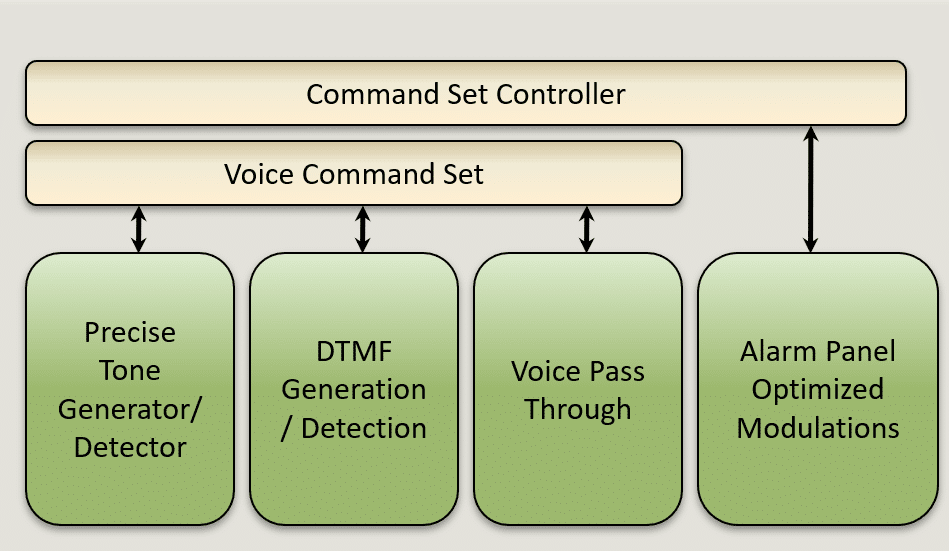 Command Set Controller

Voice Command Set

Precise Tone Generator/ Detector

DTMF Generation / Detection

Voice Pass Through

Alarm Panel Optimized Modulations